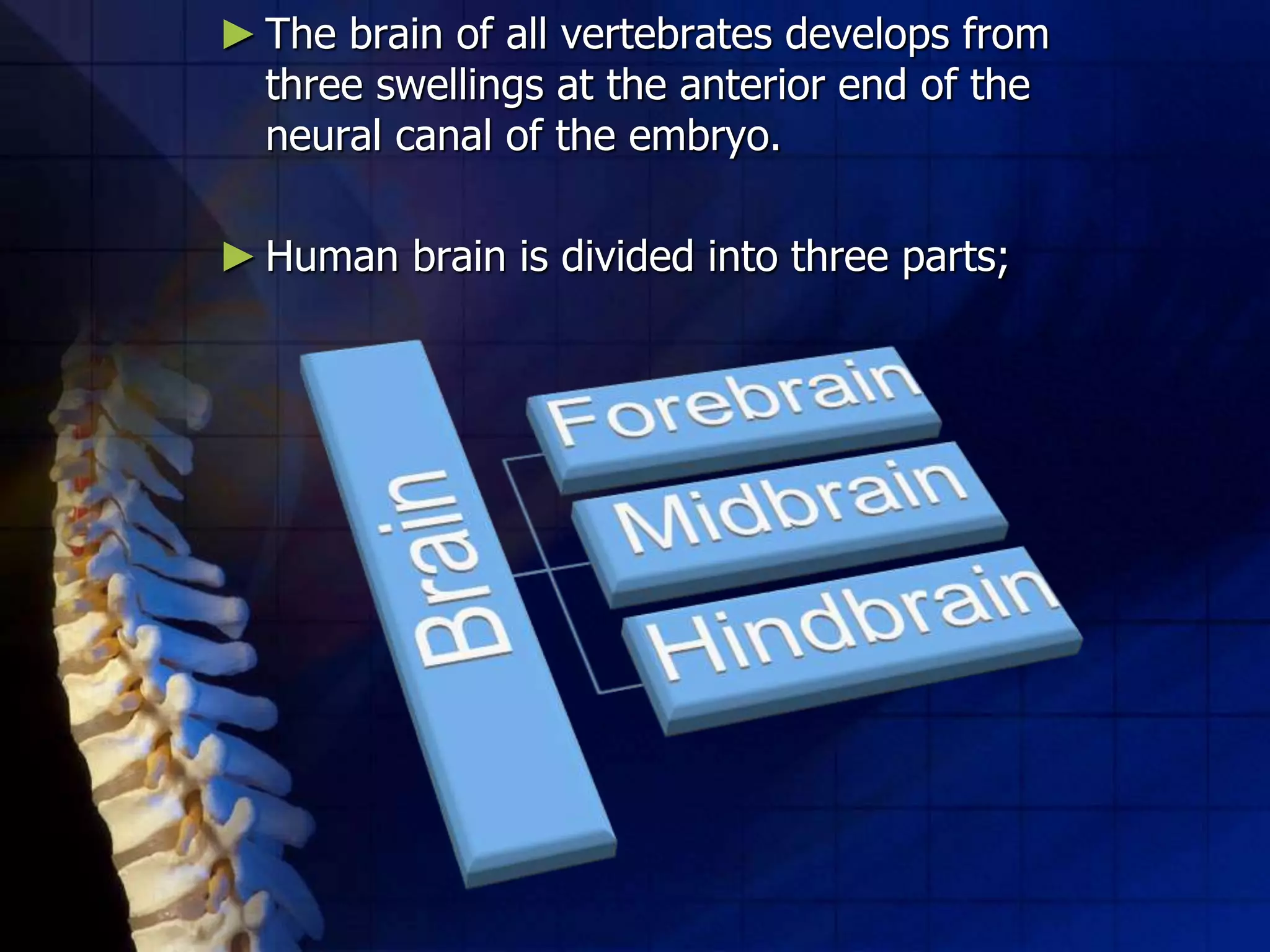 ► The brain of all vertebrates develops from three swellings at the anterior end of the neural canal of the embryo.

► Human brain is divided into three parts;

Brain

Forebrain

Midbrain

Hindbrain